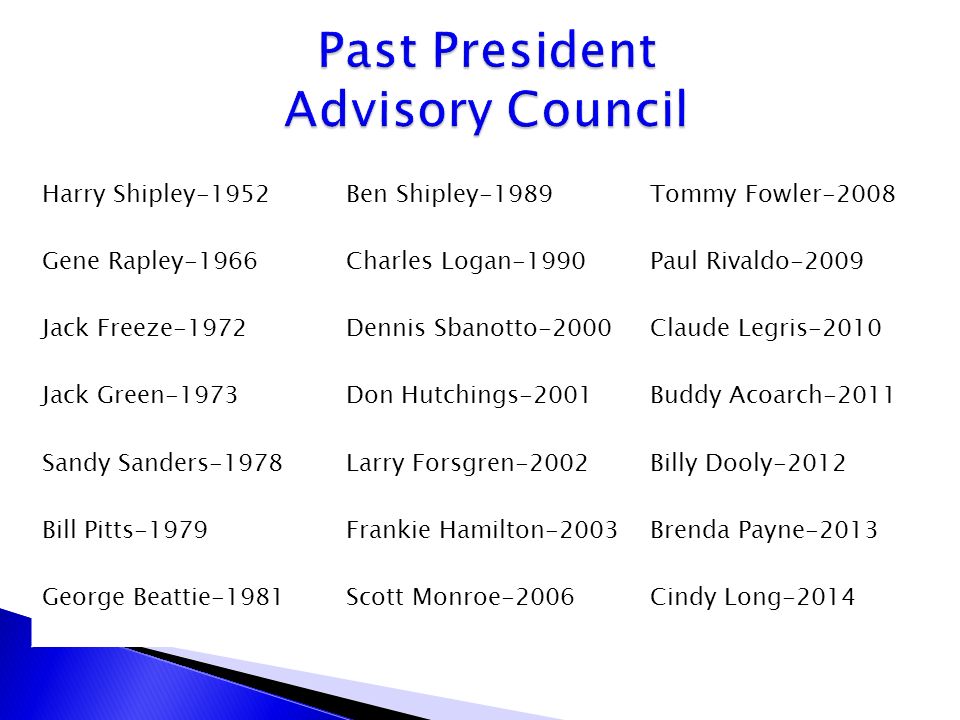 Past President
Advisory Council

Harry Shipley-1952

Gene Rapley-1966

Jack Freeze-1972

Jack Green-1973

Sandy Sanders-1978

Bill Pitts-1979

George Beattie-1981

Ben Shipley-1989

Charles Logan-1990

Dennis Sbanotto-2000

Don Hutchings-2001

Larry Forsgren-2002

Frankie Hamilton-2003

Scott Monroe-2006

Tommy Fowler-2008

Paul Rivaldo-2009

Claude Legris-2010

Buddy Acoarch-2011

Billy Dooly-2012

Brenda Payne-2013

Cindy Long-2014